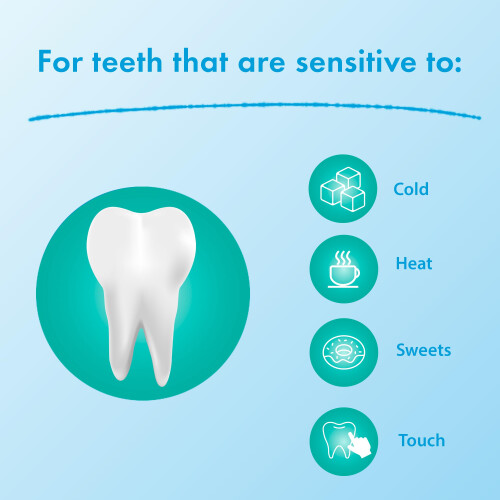 For teeth that are sensitive to:

Cold

Heat

Sweets

Touch